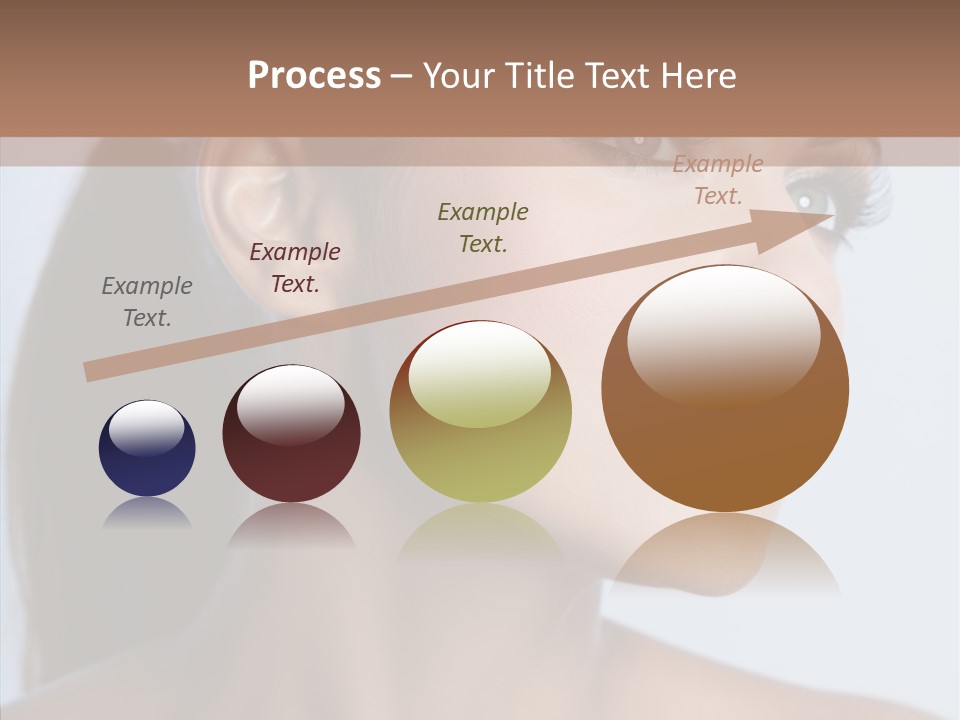 Process – Your Title Text Here

Example Text.

Example Text.

Example Text.

Example Text.